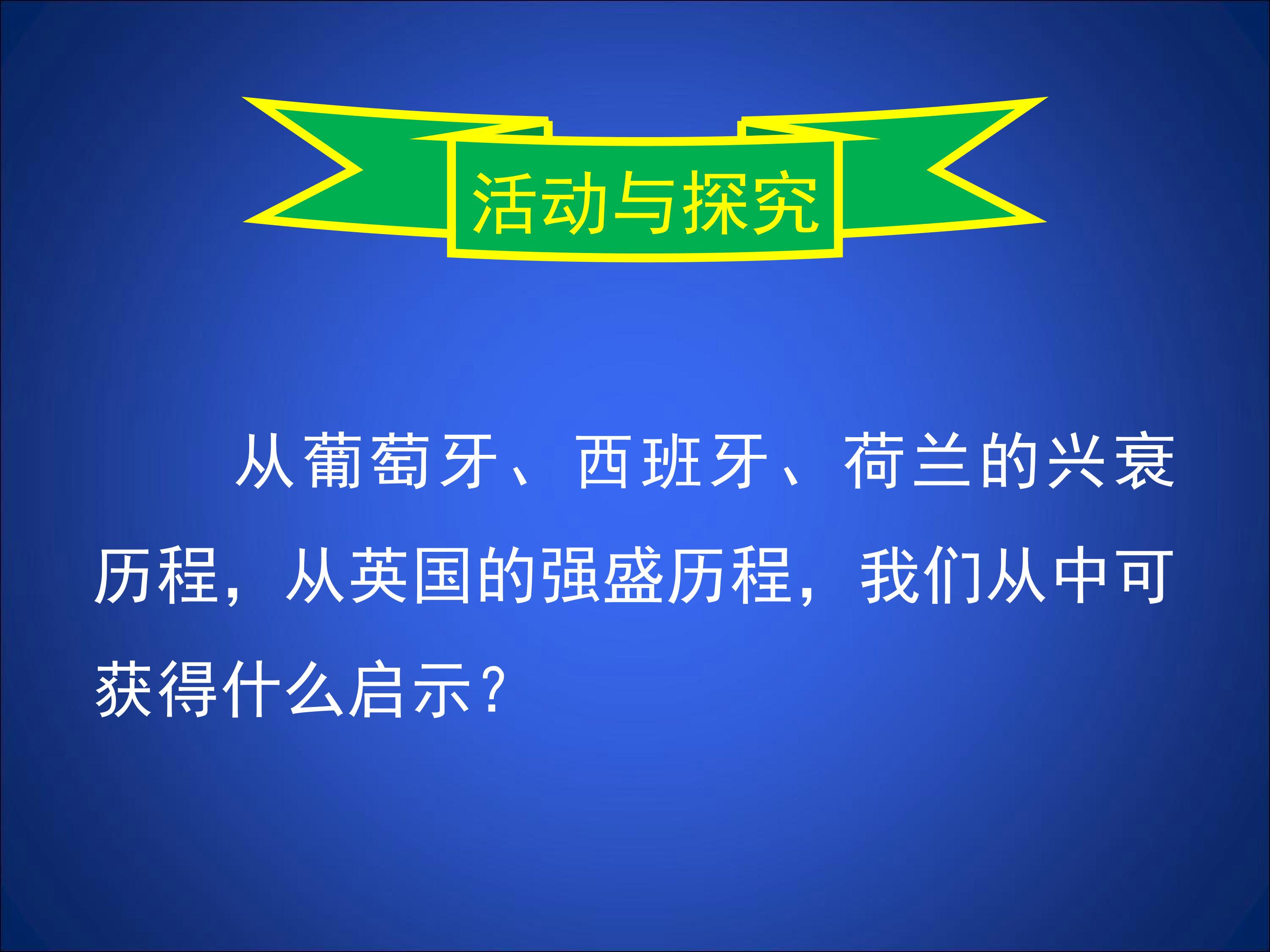 活动与探究

从葡萄牙、西班牙、荷兰的兴衰历程，从英国的强盛历程，我们从中可获得什么启示？